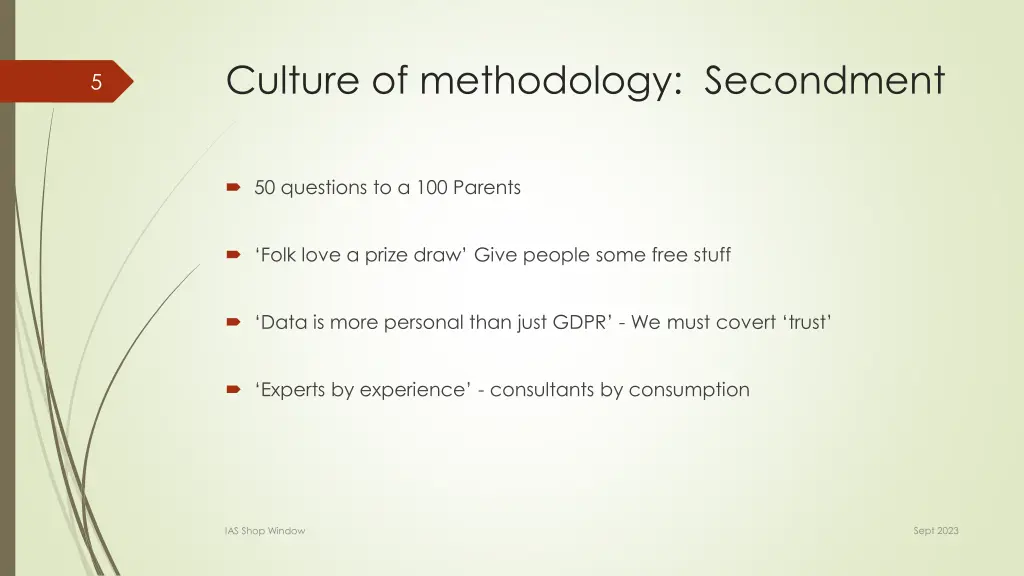 5

Culture of methodology: Secondment

50 questions to a 100 Parents

‘Folk love a prize draw’ Give people some free stuff

‘Data is more personal than just GDPR’ - We must covert ‘trust’

‘Experts by experience’ - consultants by consumption

IAS Shop Window

Sept 2023